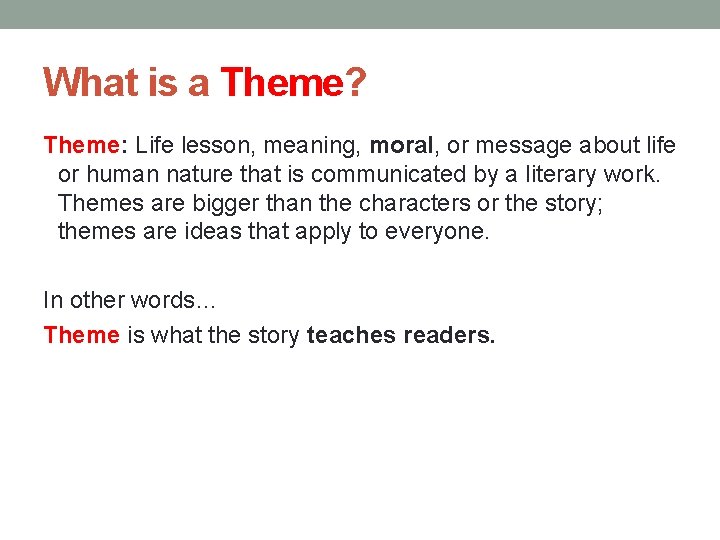 What is a Theme?

Theme: Life lesson, meaning, moral, or message about life or human nature that is communicated by a literary work. Themes are bigger than the characters or the story; themes are ideas that apply to everyone.

In other words…

Theme is what the story teaches readers.